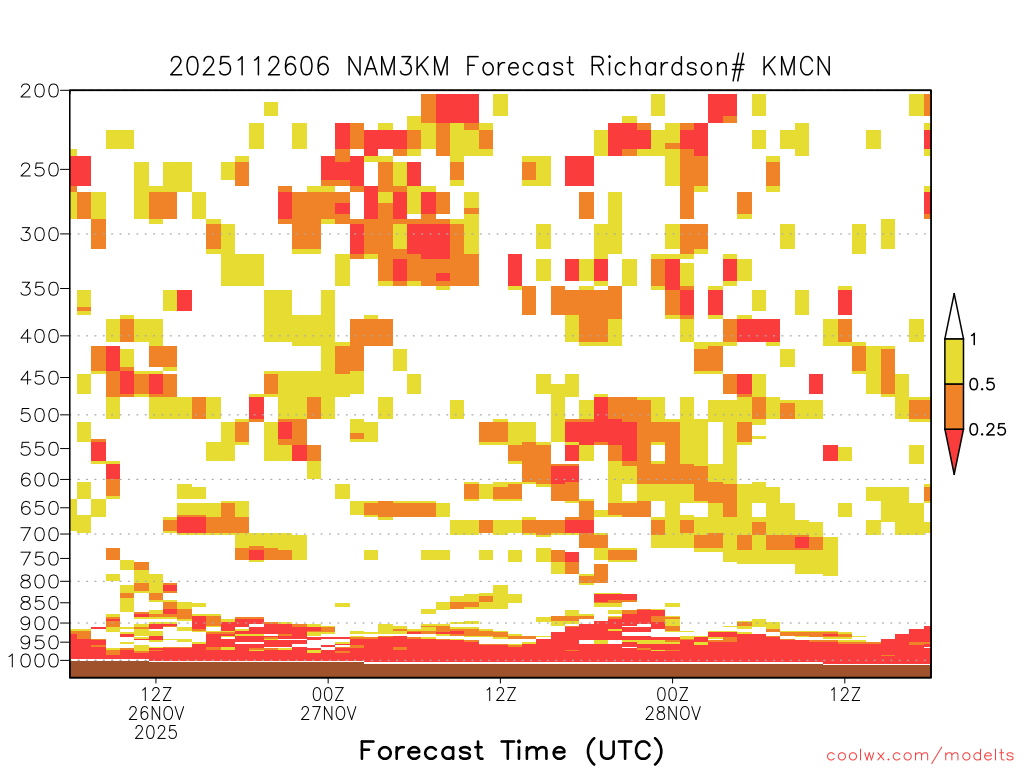 2025112606 NAM3KM Forecast Richardson# KMCN

200
250
300
350
400
450
500
550
600
650
700
750
800
850
900
950
1000

1
0.5
0.25

12Z
26NOV
2025

00Z
27NOV

12Z

00Z
28NOV

12Z

Forecast Time (UTC)

coolwx.com/modelts